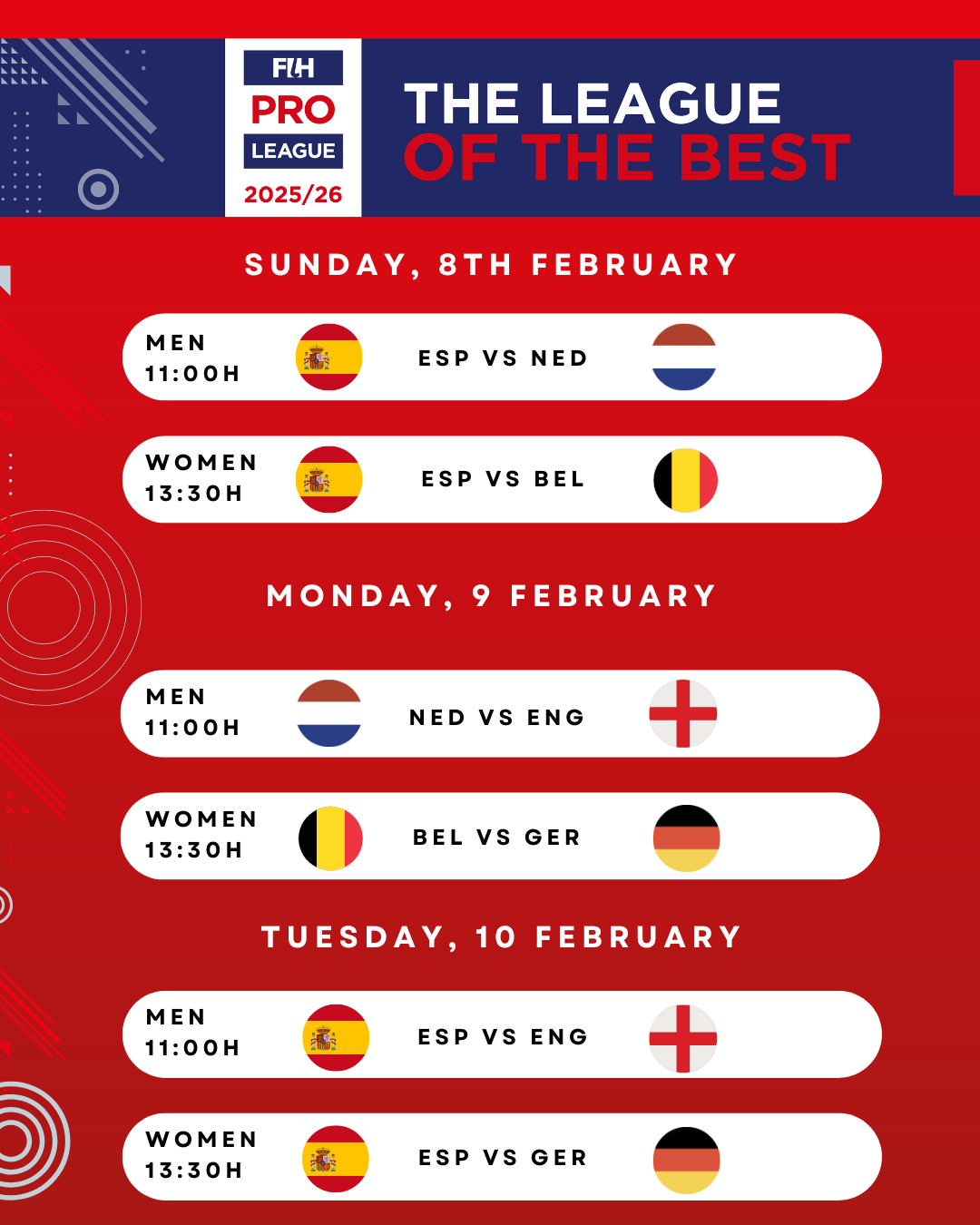 FIH
PRO
LEAGUE
2025/26

THE LEAGUE
OF THE BEST

SUNDAY, 8TH FEBRUARY

MEN
11:00H
ESP VS NED

WOMEN
13:30H
ESP VS BEL

MONDAY, 9 FEBRUARY

MEN
11:00H
NED VS ENG

WOMEN
13:30H
BEL VS GER

TUESDAY, 10 FEBRUARY

MEN
11:00H
ESP VS ENG

WOMEN
13:30H
ESP VS GER